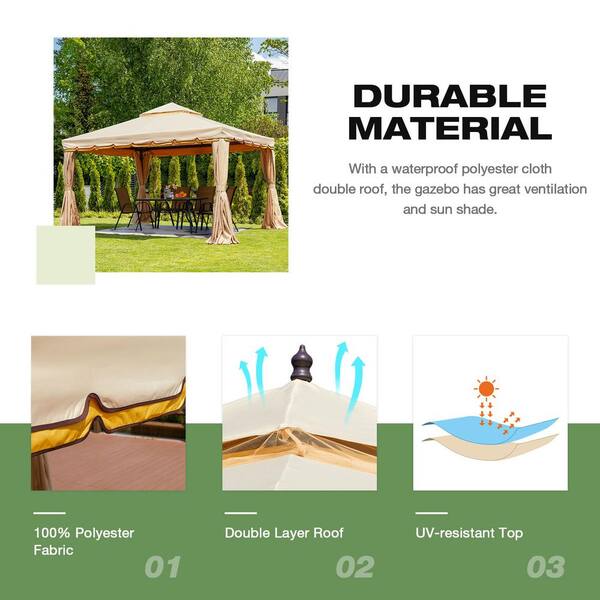 DURABLE MATERIAL

With a waterproof polyester cloth double roof, the gazebo has great ventilation and sun shade.

100% Polyester Fabric

01

Double Layer Roof

02

UV-resistant Top

03